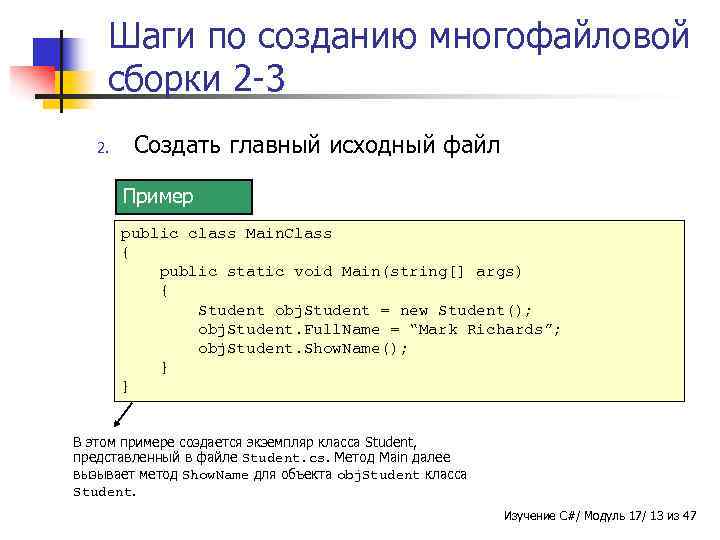 Шаги по созданию многофайловой сборки 2-3

2. Создать главный исходный файл

Пример

public class MainClass
{
    public static void Main(string[] args)
    {
        Student objStudent = new Student();
        objStudent.FullName = “Mark Richards”;
        objStudent.ShowName();
    }
}

В этом примере создается экземпляр класса Student, представленный в файле Student.cs. Метод Main далее вызывает метод ShowName для объекта objStudent класса Student.

Изучение C#/ Модуль 17/ 13 из 47